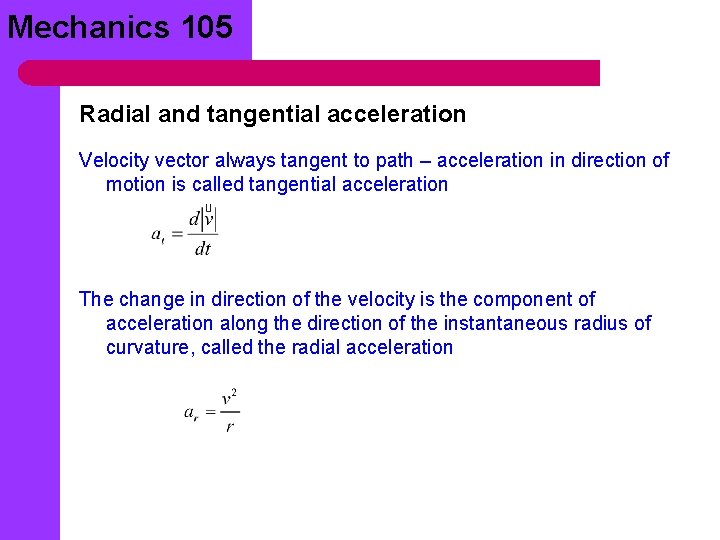 Mechanics 105

Radial and tangential acceleration

Velocity vector always tangent to path – acceleration in direction of motion is called tangential acceleration

$a_t = \frac{d|\vec{v}|}{dt}$

The change in direction of the velocity is the component of acceleration along the direction of the instantaneous radius of curvature, called the radial acceleration

$a_r = \frac{v^2}{r}$